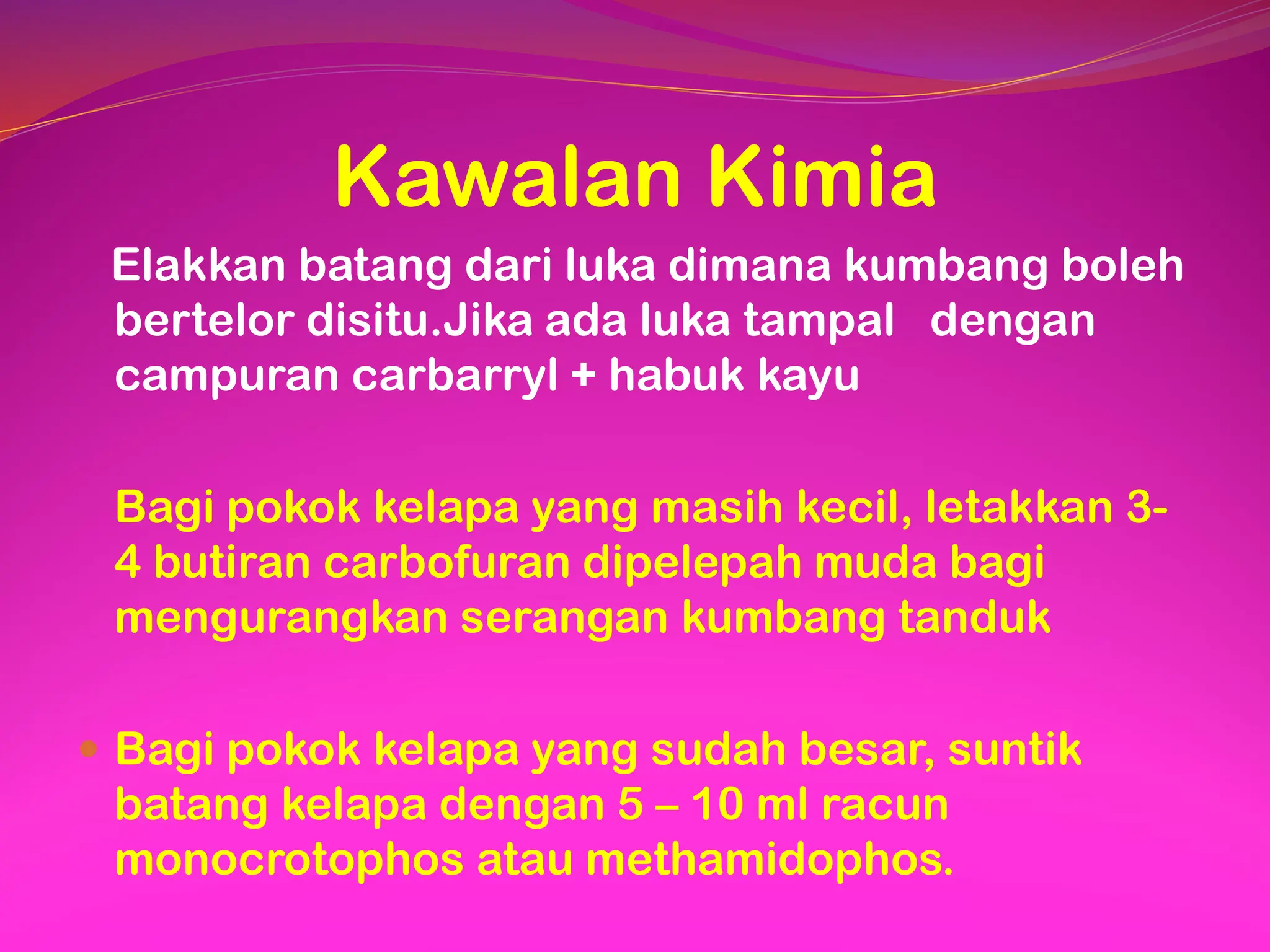 Kawalan Kimia

Elakkan batang dari luka dimana kumbang boleh bertelor disitu.Jika ada luka tampal dengan campuran carbarryl + habuk kayu

Bagi pokok kelapa yang masih kecil, letakkan 3-4 butiran carbofuran dipelepah muda bagi mengurangkan serangan kumbang tanduk

Bagi pokok kelapa yang sudah besar, suntik batang kelapa dengan 5 – 10 ml racun monocrotophos atau methamidophos.